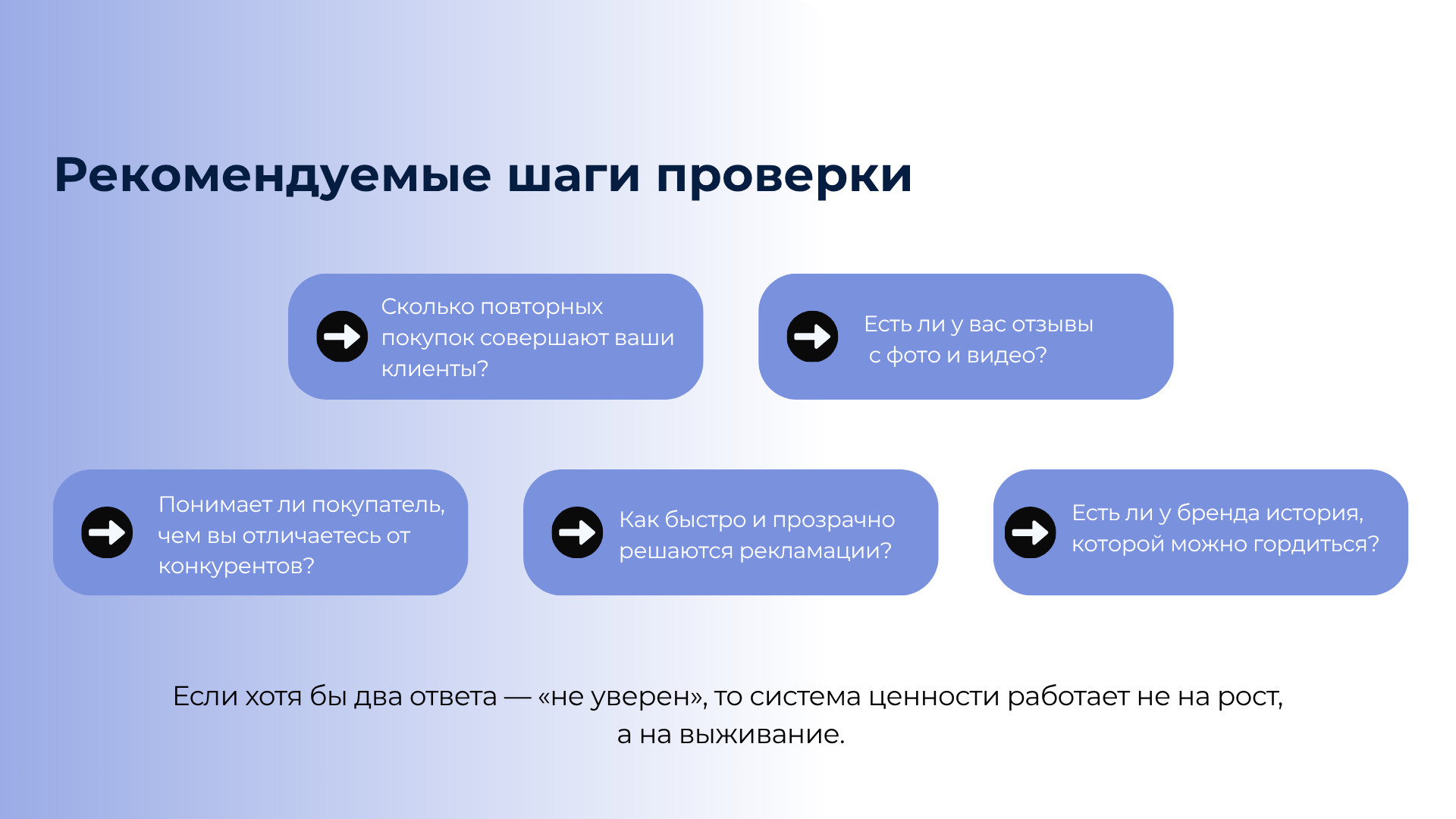 Рекомендуемые шаги проверки

Сколько повторных покупок совершают ваши клиенты?

Есть ли у вас отзывы с фото и видео?

Понимает ли покупатель, чем вы отличаетесь от конкурентов?

Как быстро и прозрачно решаются рекламации?

Есть ли у бренда история, которой можно гордиться?

Если хотя бы два ответа — «не уверен», то система ценности работает не на рост, а на выживание.